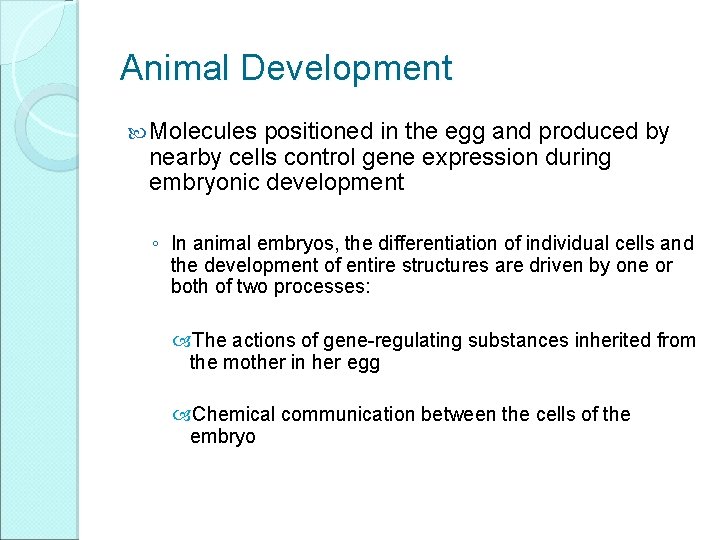 Animal Development

Molecules positioned in the egg and produced by nearby cells control gene expression during embryonic development

◦ In animal embryos, the differentiation of individual cells and the development of entire structures are driven by one or both of two processes:

The actions of gene-regulating substances inherited from the mother in her egg

Chemical communication between the cells of the embryo